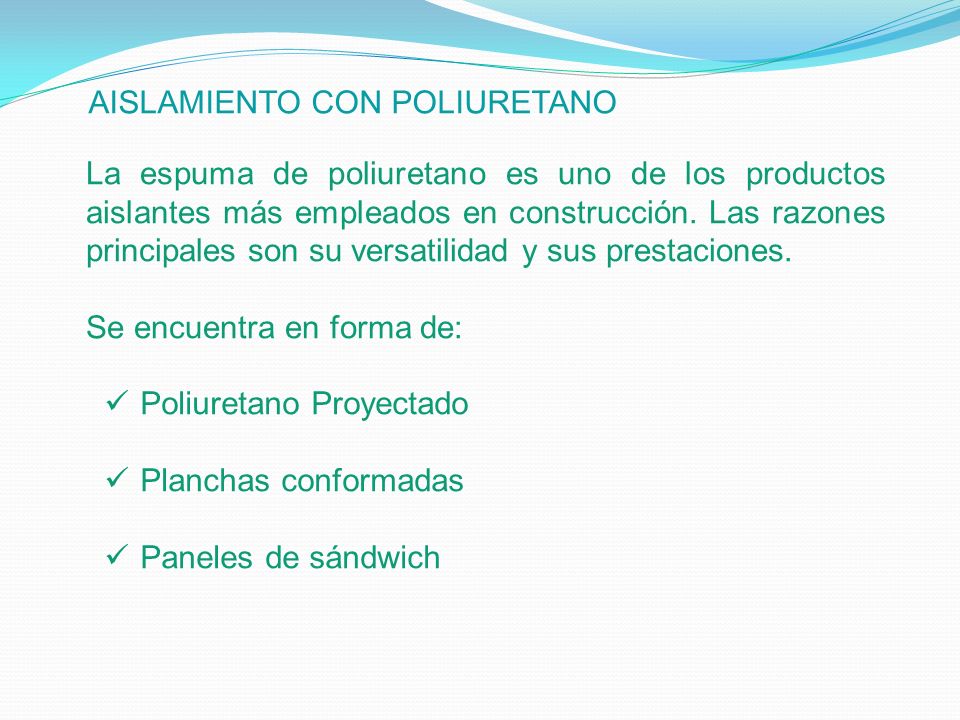 AISLAMIENTO CON POLIURETANO

La espuma de poliuretano es uno de los productos aislantes más empleados en construcción. Las razones principales son su versatilidad y sus prestaciones.

Se encuentra en forma de:

✓ Poliuretano Proyectado

✓ Planchas conformadas

✓ Paneles de sándwich